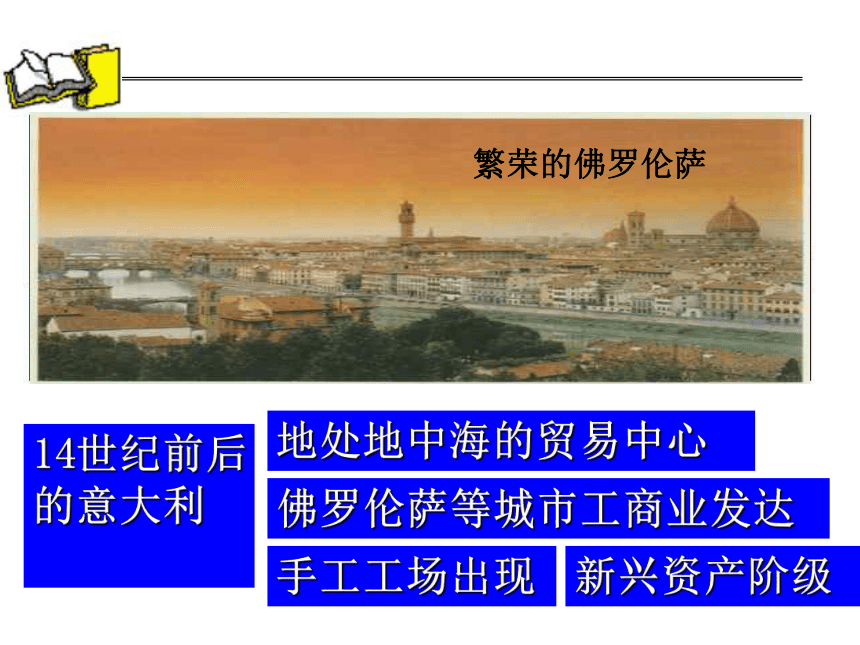 繁荣的佛罗伦萨

14世纪前后的意大利

地处地中海的贸易中心

佛罗伦萨等城市工商业发达

手工工场出现

新兴资产阶级